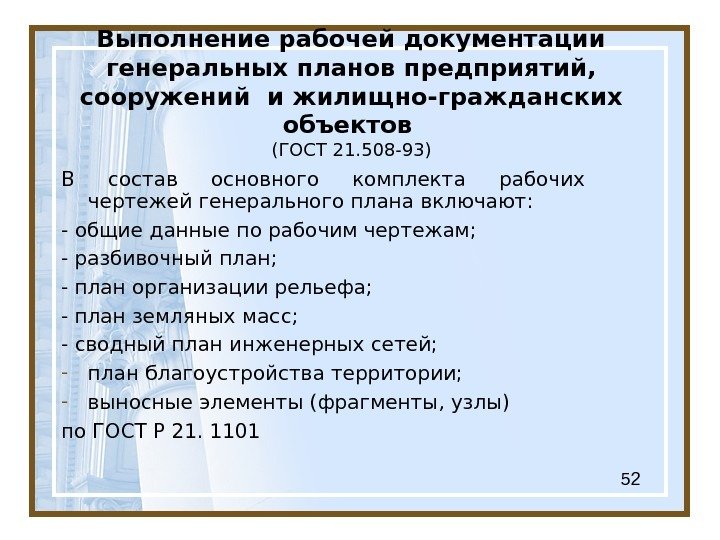 Выполнение рабочей документации генеральных планов предприятий, сооружений  и жилищно-гражданских объектов
(ГОСТ 21.508-93)

В состав основного комплекта рабочих чертежей генерального плана включают:
- общие данные по рабочим чертежам;
- разбивочный план;
- план организации рельефа;
- план земляных масс;
- сводный план инженерных сетей;
- план благоустройства территории;
- выносные элементы (фрагменты, узлы)
по ГОСТ Р 21. 1101

52